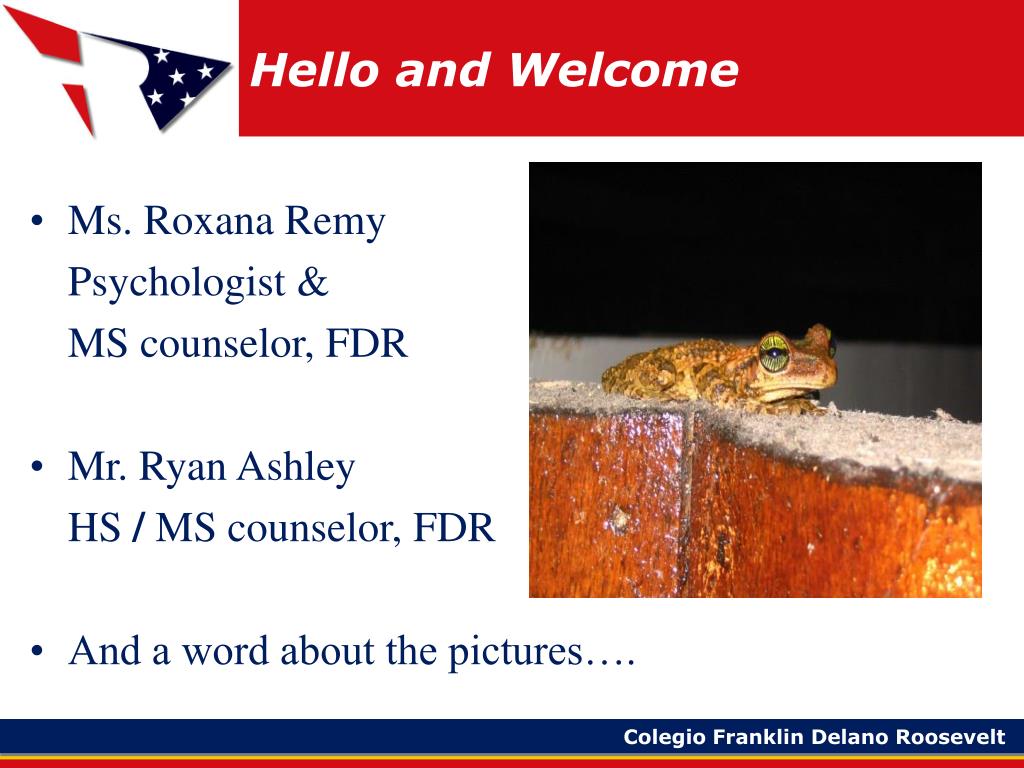 Hello and Welcome

• Ms. Roxana Remy
Psychologist &
MS counselor, FDR

• Mr. Ryan Ashley
HS / MS counselor, FDR

• And a word about the pictures….

Colegio Franklin Delano Roosevelt